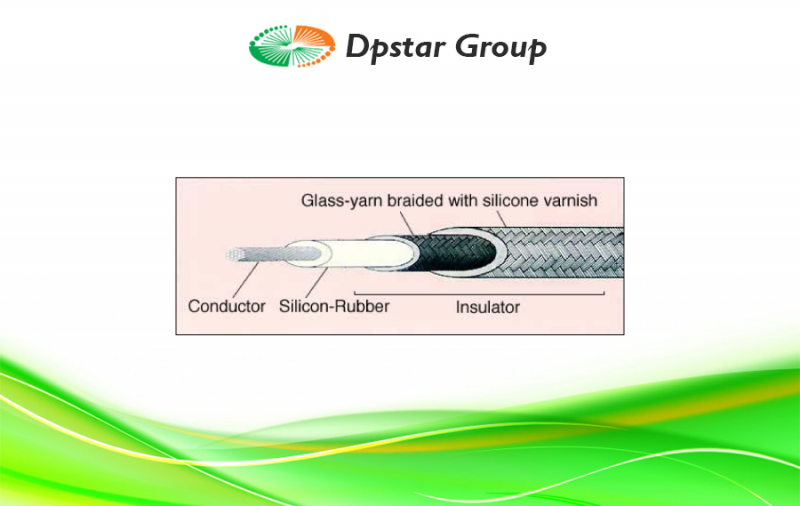 Dpstar Group

Glass-yarn braided with silicone varnish

Conductor

Silicon-Rubber

Insulator